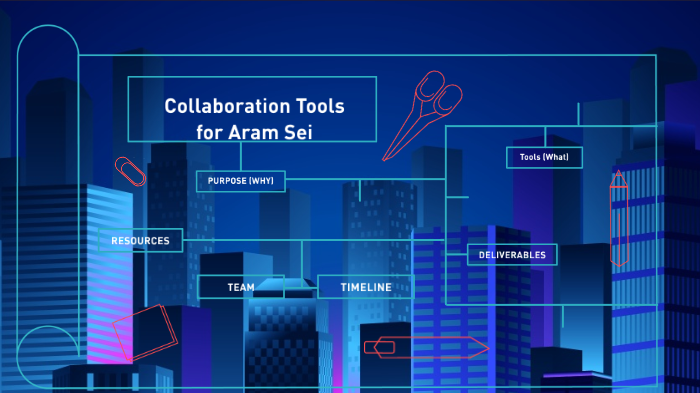 Collaboration Tools for Aram Sei

Tools (What)

PURPOSE (WHY)

RESOURCES

DELIVERABLES

TEAM

TIMELINE